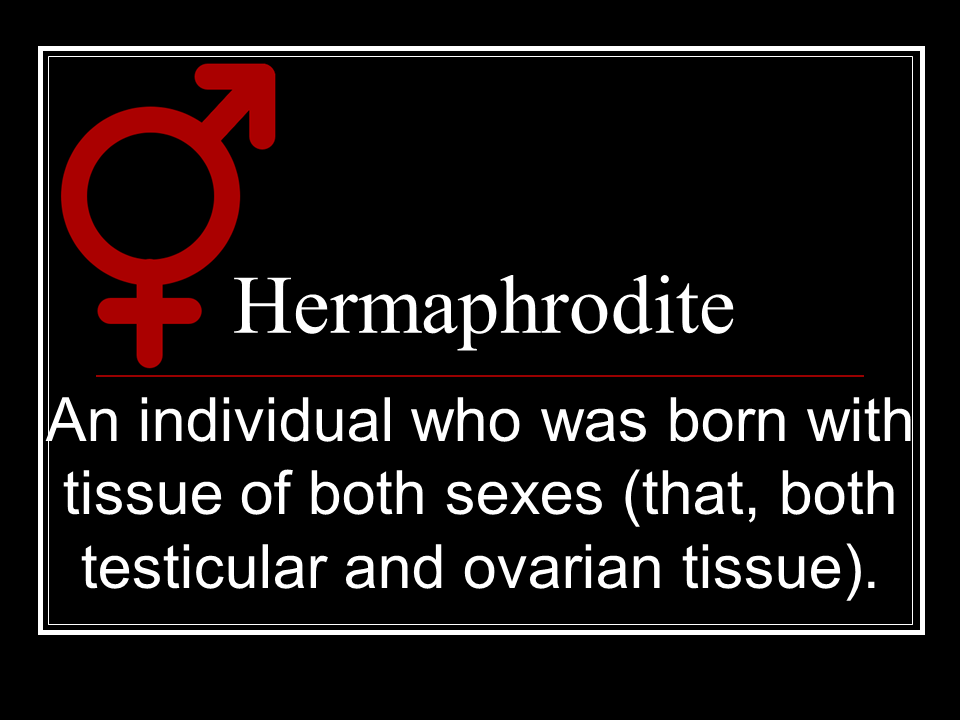 Hermaphrodite

An individual who was born with tissue of both sexes (that, both testicular and ovarian tissue).